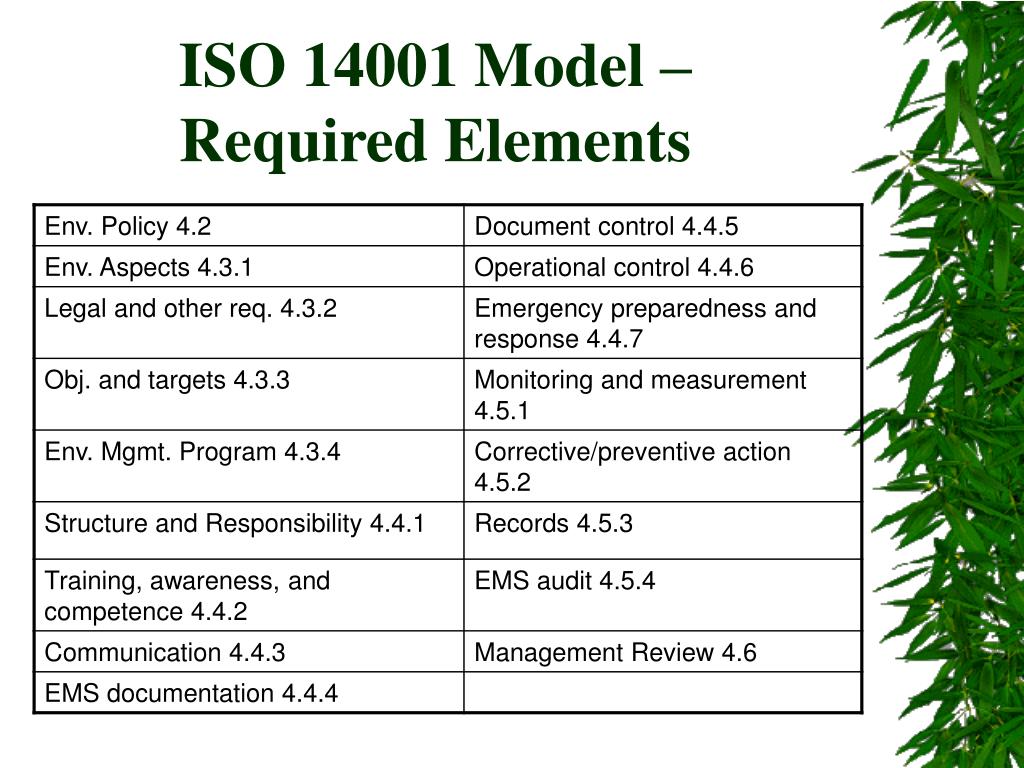 ISO 14001 Model – Required Elements

| Env. Policy 4.2 | Document control 4.4.5 |
|---|---|
| Env. Aspects 4.3.1 | Operational control 4.4.6 |
| Legal and other req. 4.3.2 | Emergency preparedness and response 4.4.7 |
| Obj. and targets 4.3.3 | Monitoring and measurement 4.5.1 |
| Env. Mgmt. Program 4.3.4 | Corrective/preventive action 4.5.2 |
| Structure and Responsibility 4.4.1 | Records 4.5.3 |
| Training, awareness, and competence 4.4.2 | EMS audit 4.5.4 |
| Communication 4.4.3 | Management Review 4.6 |
| EMS documentation 4.4.4 | |